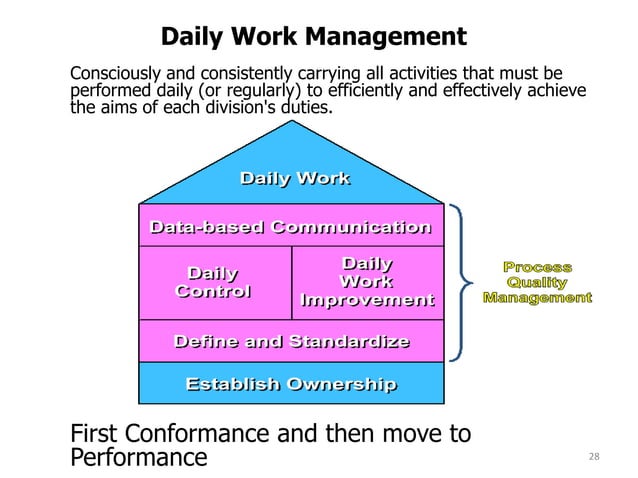 Daily Work Management

Consciously and consistently carrying all activities that must be performed daily (or regularly) to efficiently and effectively achieve the aims of each division's duties.

Daily Work

Data-based Communication

Daily Control

Daily Work Improvement

Define and Standardize

Establish Ownership

Process Quality Management

First Conformance and then move to Performance

28